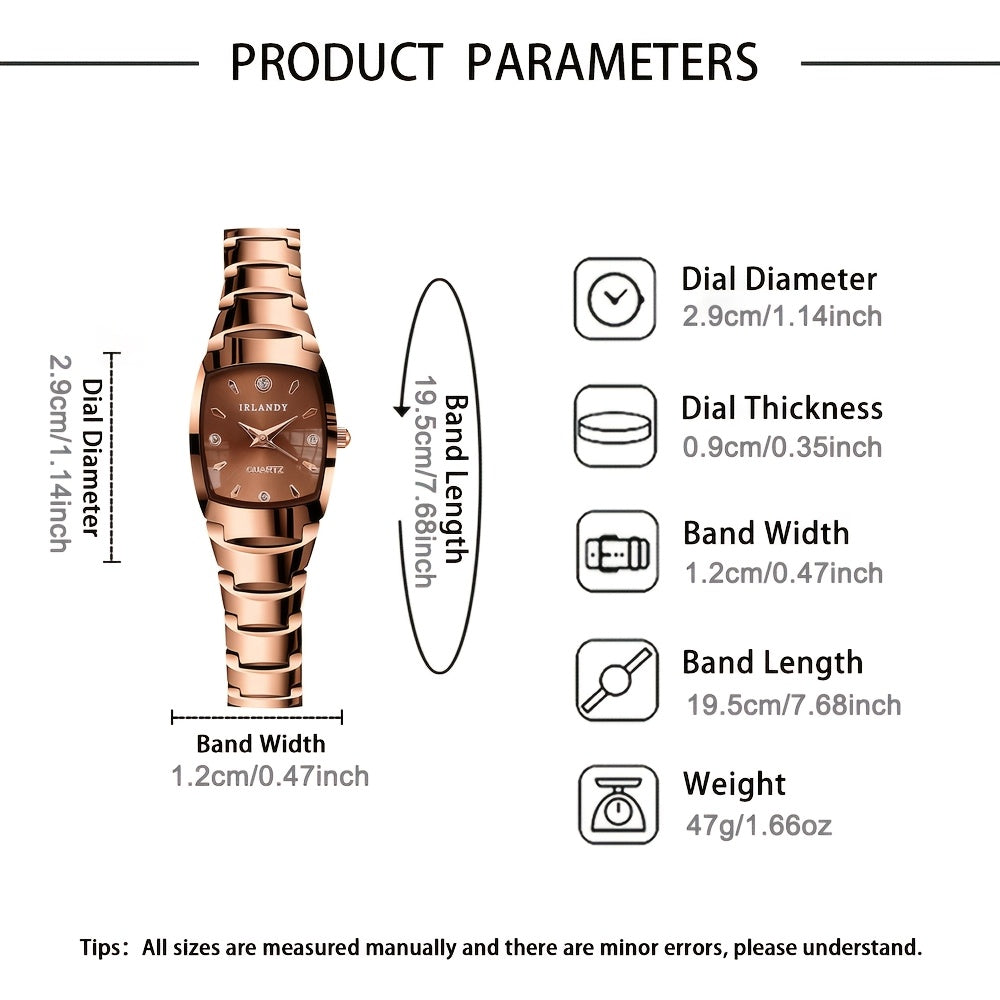 PRODUCT PARAMETERS

Dial Diameter
2.9cm/1.14inch

IRLANDY
QUARTZ

Band Length
19.5cm/7.68inch

Band Width
1.2cm/0.47inch

Dial Diameter
2.9cm/1.14inch

Dial Thickness
0.9cm/0.35inch

Band Width
1.2cm/0.47inch

Band Length
19.5cm/7.68inch

Weight
47g/1.66oz

Tips: All sizes are measured manually and there are minor errors, please understand.